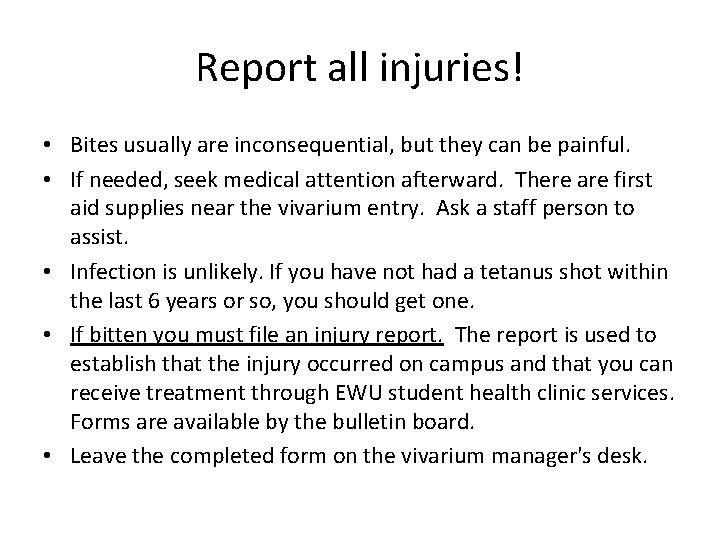 Report all injuries!

• Bites usually are inconsequential, but they can be painful.
• If needed, seek medical attention afterward. There are first aid supplies near the vivarium entry. Ask a staff person to assist.
• Infection is unlikely. If you have not had a tetanus shot within the last 6 years or so, you should get one.
• If bitten you must file an injury report. The report is used to establish that the injury occurred on campus and that you can receive treatment through EWU student health clinic services. Forms are available by the bulletin board.
• Leave the completed form on the vivarium manager's desk.